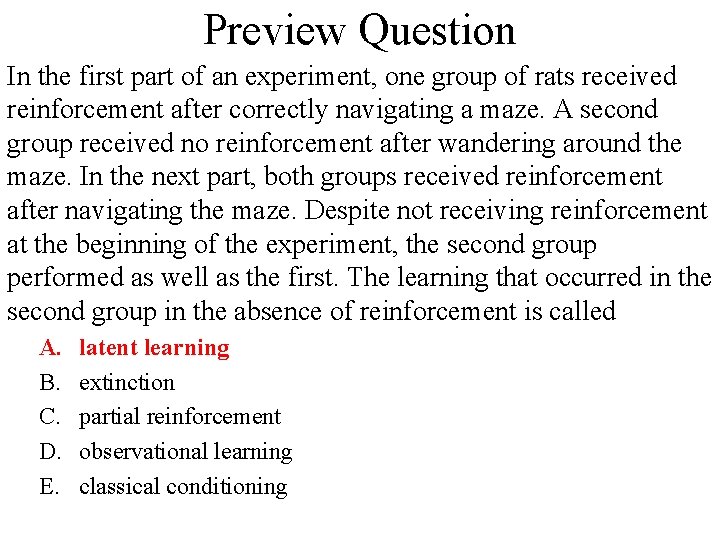 Preview Question

In the first part of an experiment, one group of rats received reinforcement after correctly navigating a maze. A second group received no reinforcement after wandering around the maze. In the next part, both groups received reinforcement after navigating the maze. Despite not receiving reinforcement at the beginning of the experiment, the second group performed as well as the first. The learning that occurred in the second group in the absence of reinforcement is called

A. latent learning
B. extinction
C. partial reinforcement
D. observational learning
E. classical conditioning